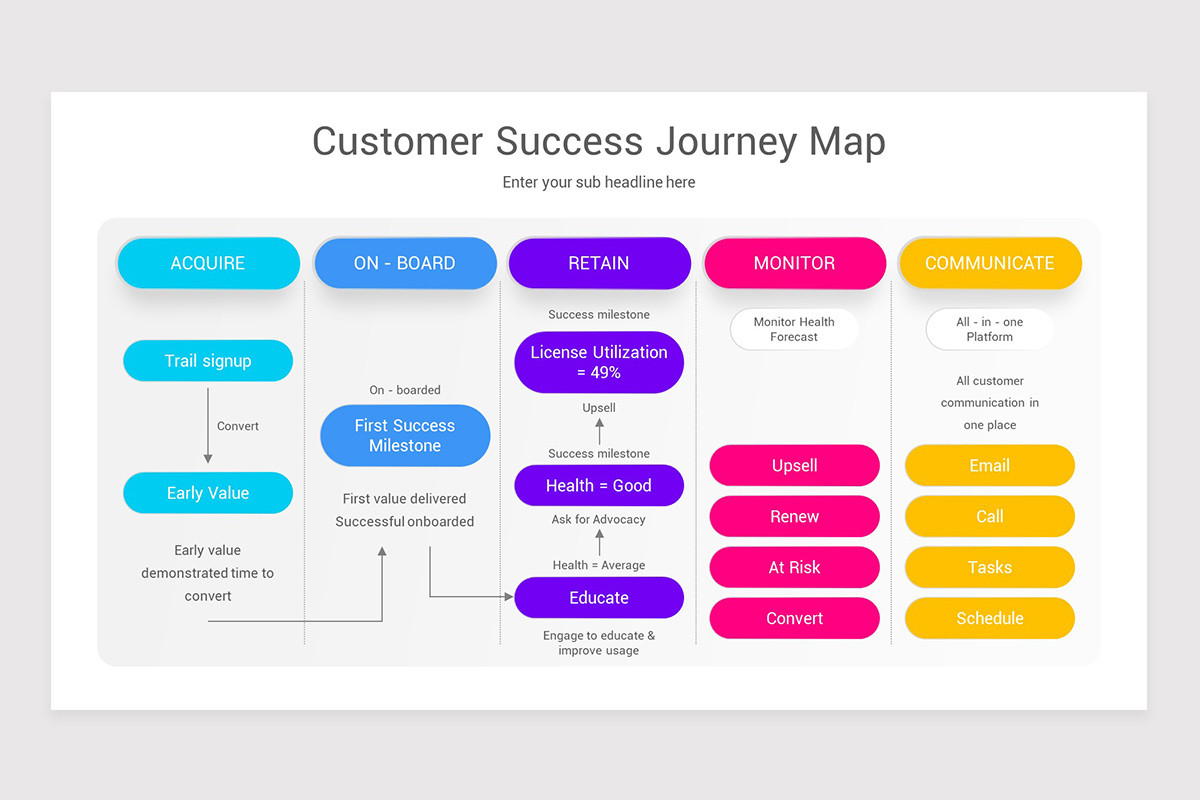 Customer Success Journey Map

Enter your sub headline here

ACQUIRE

Trail signup

Convert

Early Value

Early value demonstrated time to convert

ON - BOARD

On - boarded

First Success Milestone

First value delivered Successful onboarded

RETAIN

Success milestone

License Utilization = 49%

Upsell

Success milestone

Health = Good

Ask for Advocacy

Health = Average

Educate

Engage to educate & improve usage

MONITOR

Monitor Health Forecast

Upsell

Renew

At Risk

Convert

COMMUNICATE

All - in - one Platform

All customer communication in one place

Email

Call

Tasks

Schedule